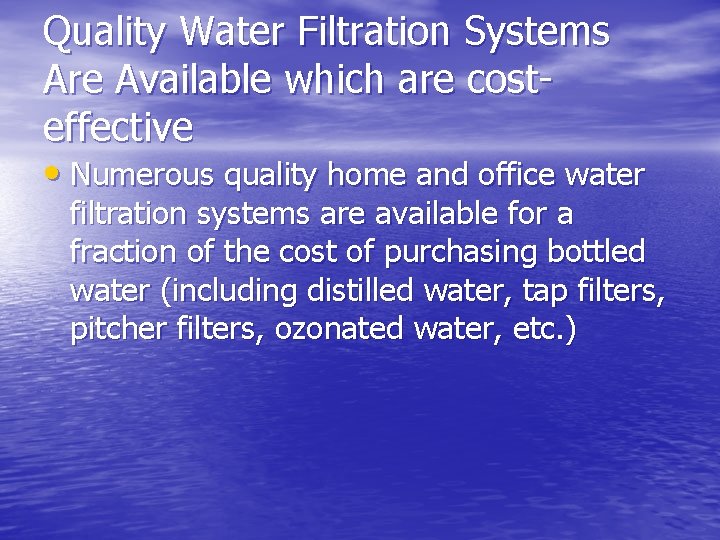 Quality Water Filtration Systems Are Available which are cost-effective

• Numerous quality home and office water filtration systems are available for a fraction of the cost of purchasing bottled water (including distilled water, tap filters, pitcher filters, ozonated water, etc.)